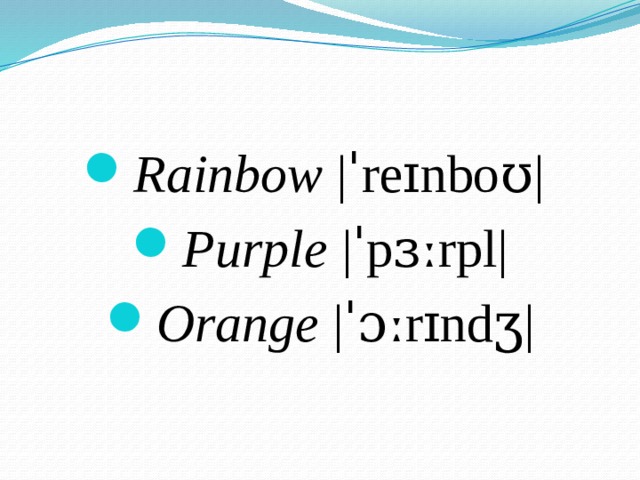 Rainbow |ˈreɪnboʊ|
Purple |ˈpɜːrpl|
Orange |ˈɔːrɪndʒ|